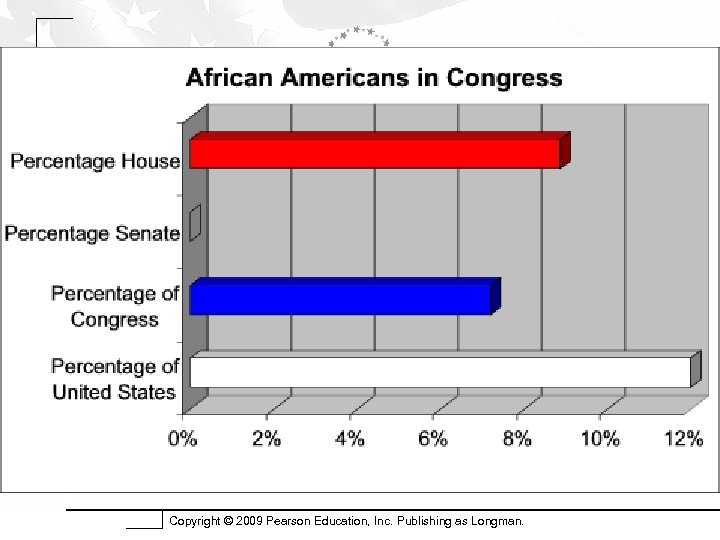 African Americans in Congress

Percentage House

Percentage Senate

Percentage of Congress

Percentage of United States

0%
2%
4%
6%
8%
10%
12%

Copyright © 2009 Pearson Education, Inc. Publishing as Longman.